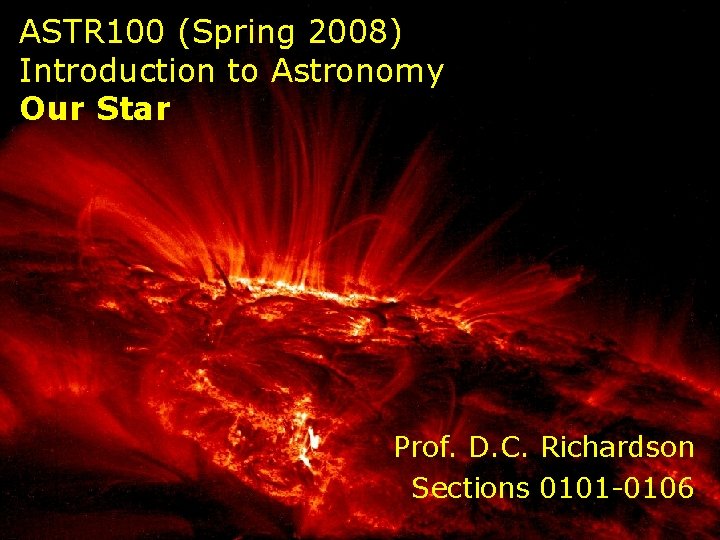 ASTR100 (Spring 2008)
Introduction to Astronomy
Our Star

Prof. D.C. Richardson
Sections 0101-0106